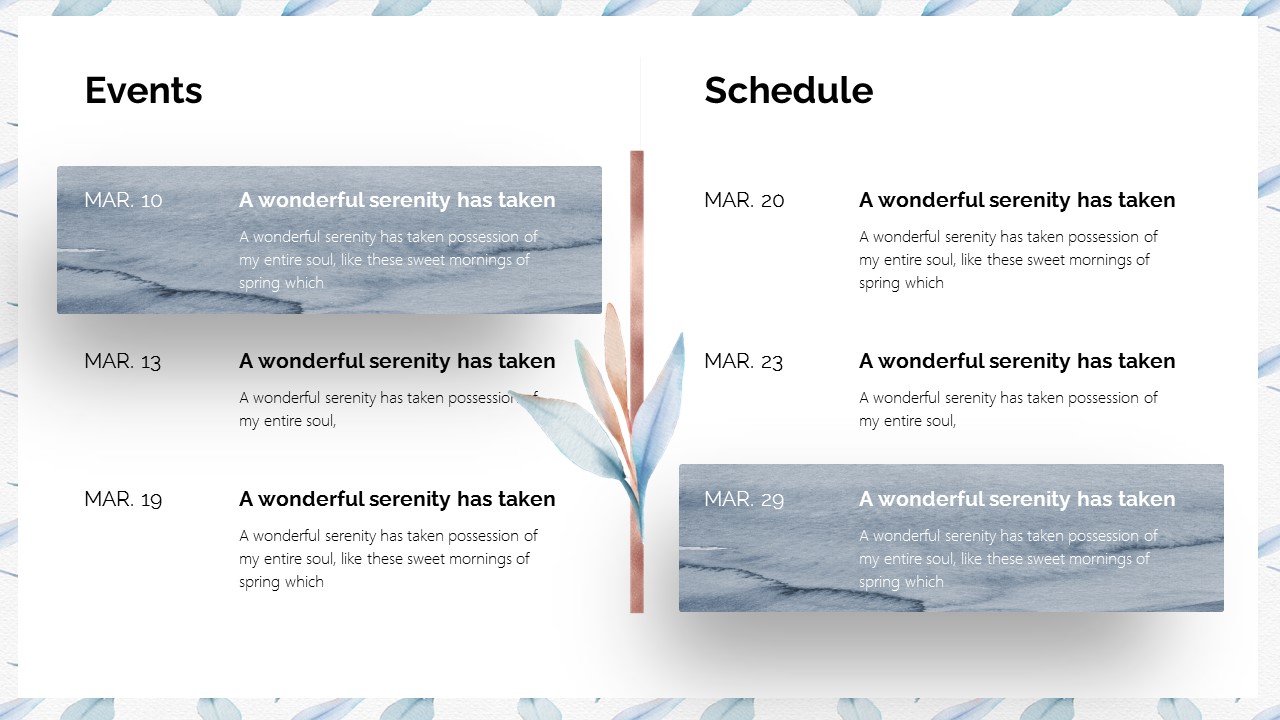 Events

MAR. 10

A wonderful serenity has taken

A wonderful serenity has taken possession of my entire soul, like these sweet mornings of spring which

MAR. 13

A wonderful serenity has taken

A wonderful serenity has taken possession of my entire soul,

MAR. 19

A wonderful serenity has taken

A wonderful serenity has taken possession of my entire soul, like these sweet mornings of spring which

Schedule

MAR. 20

A wonderful serenity has taken

A wonderful serenity has taken possession of my entire soul, like these sweet mornings of spring which

MAR. 23

A wonderful serenity has taken

A wonderful serenity has taken possession of my entire soul,

MAR. 29

A wonderful serenity has taken

A wonderful serenity has taken possession of my entire soul, like these sweet mornings of spring which